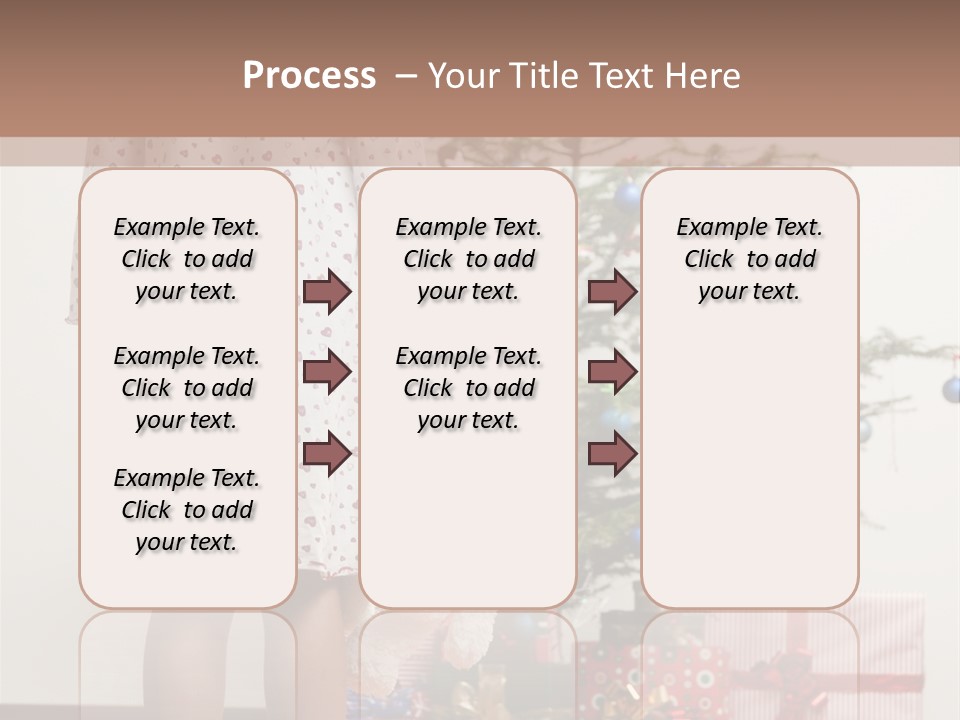 Process – Your Title Text Here

Example Text. Click to add your text.

Example Text. Click to add your text.

Example Text. Click to add your text.

Example Text. Click to add your text.

Example Text. Click to add your text.

Example Text. Click to add your text.